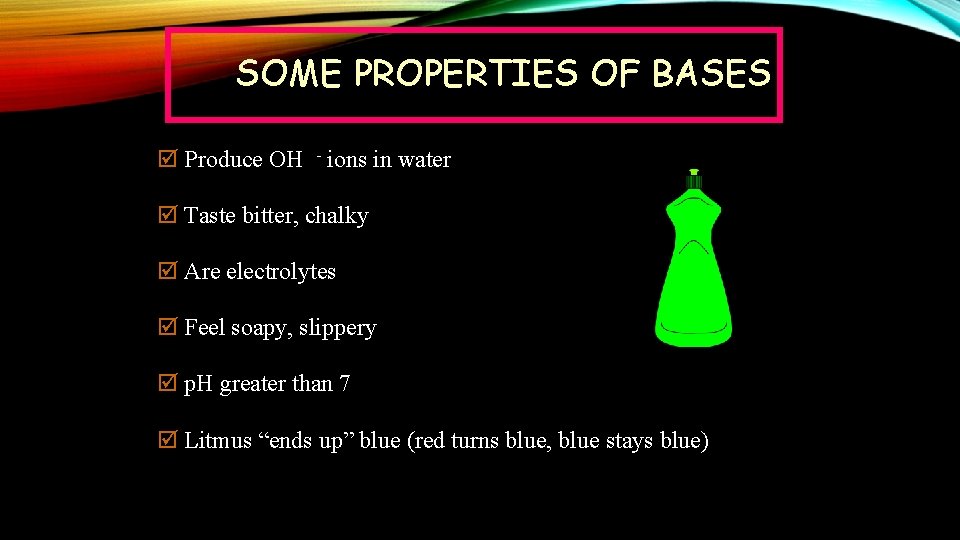 SOME PROPERTIES OF BASES

☑ Produce $OH^-$ ions in water

☑ Taste bitter, chalky

☑ Are electrolytes

☑ Feel soapy, slippery

☑ pH greater than 7

☑ Litmus “ends up” blue (red turns blue, blue stays blue)